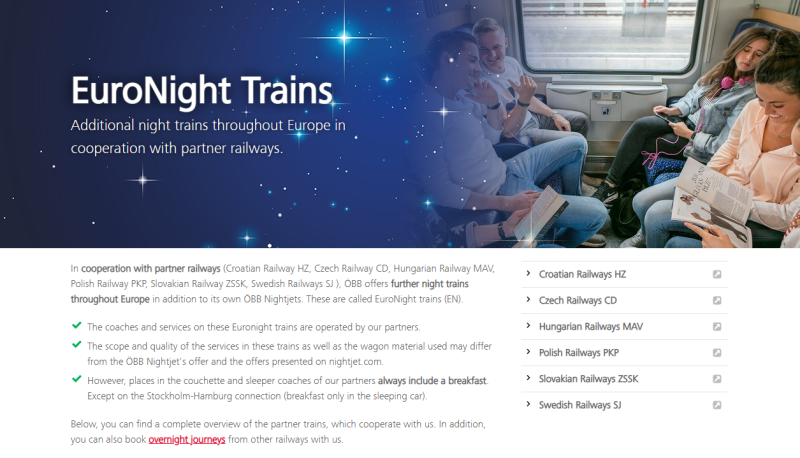 EuroNight Trains

Additional night trains throughout Europe in cooperation with partner railways.

In cooperation with partner railways (Croatian Railway HZ, Czech Railway CD, Hungarian Railway MAV, Polish Railway PKP, Slovakian Railway ZSSK, Swedish Railways SJ ), ÖBB offers further night trains throughout Europe in addition to its own ÖBB Nightjets. These are called EuroNight trains (EN).

The coaches and services on these Euronight trains are operated by our partners.

The scope and quality of the services in these trains as well as the wagon material used may differ from the ÖBB Nightjet's offer and the offers presented on nightjet.com.

However, places in the couchette and sleeper coaches of our partners always include a breakfast. Except on the Stockholm-Hamburg connection (breakfast only in the sleeping car).

Below, you can find a complete overview of the partner trains, which cooperate with us. In addition, you can also book overnight journeys from other railways with us.

Croatian Railways HZ
Czech Railways CD
Hungarian Railways MAV
Polish Railways PKP
Slovakian Railways ZSSK
Swedish Railways SJ